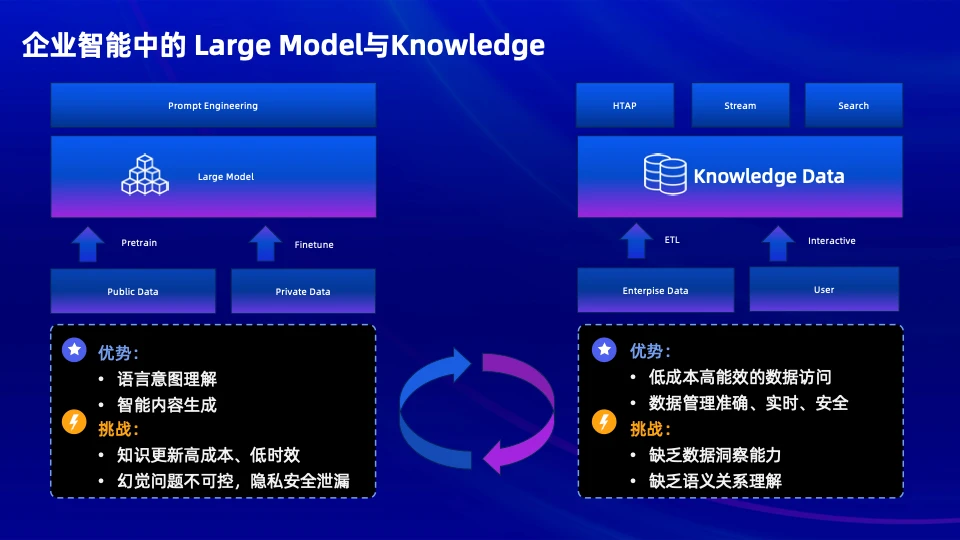 企业智能中的 Large Model与Knowledge

Prompt Engineering

Large Model

Pretrain

Finetune

Public Data

Private Data

优势:
• 语言意图理解
• 智能内容生成
挑战:
• 知识更新高成本、低时效
• 幻觉问题不可控，隐私安全泄漏

HTAP

Stream

Search

Knowledge Data

ETL

Interactive

Enterpise Data

User

优势:
• 低成本高能效的数据访问
• 数据管理准确、实时、安全
挑战:
• 缺乏数据洞察能力
• 缺乏语义关系理解